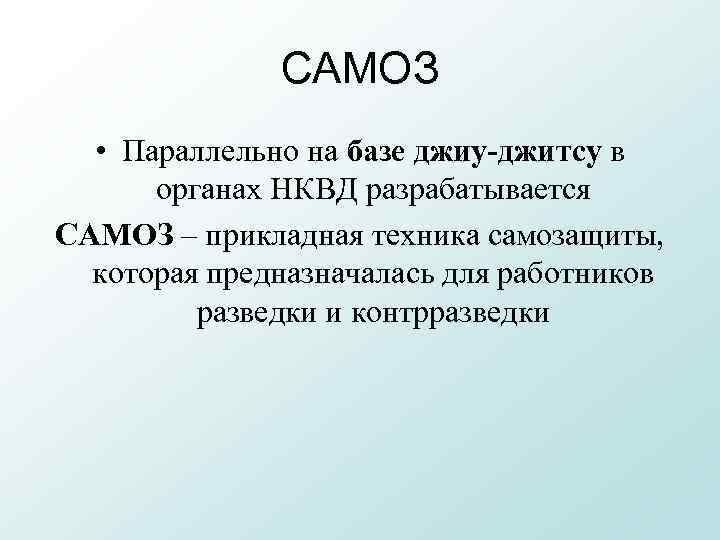 САМОЗ

• Параллельно на базе джиу-джитсу в органах НКВД разрабатывается

САМОЗ – прикладная техника самозащиты, которая предназначалась для работников разведки и контрразведки